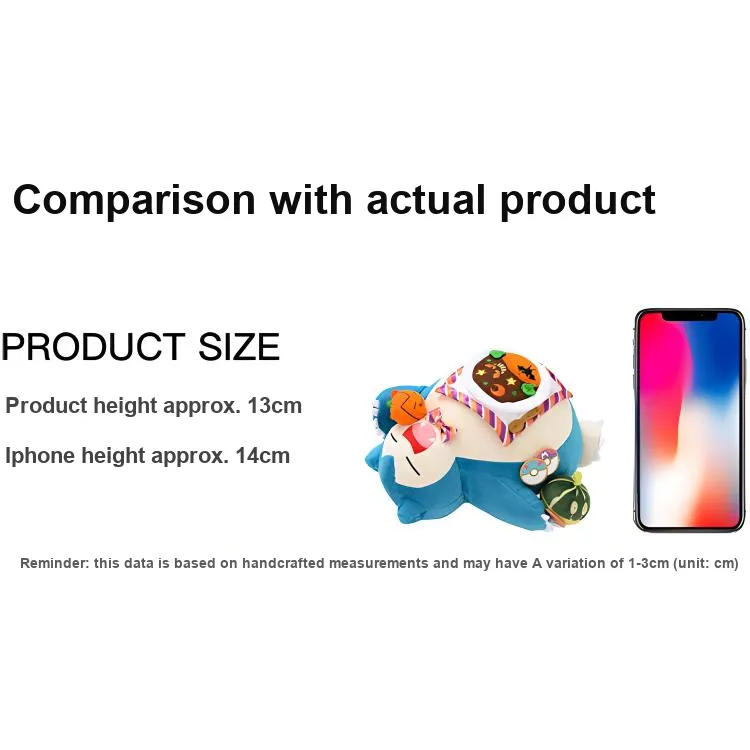 Comparison with actual product

PRODUCT SIZE

Product height approx. 13cm

Iphone height approx. 14cm

Reminder: this data is based on handcrafted measurements and may have A variation of 1-3cm (unit: cm)